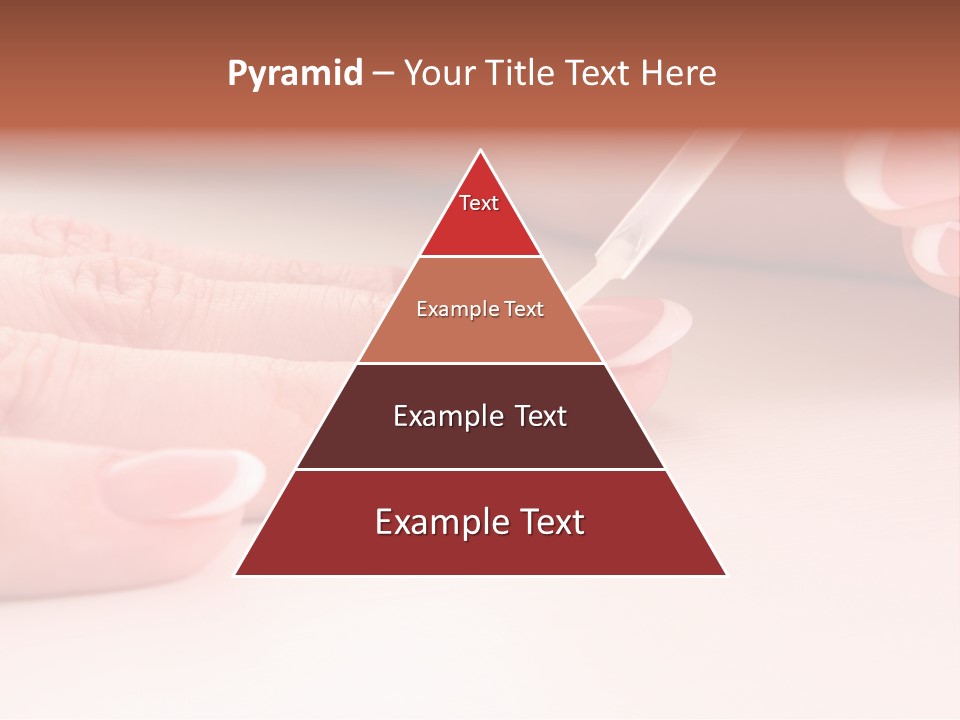 Pyramid – Your Title Text Here

Text

Example Text

Example Text

Example Text